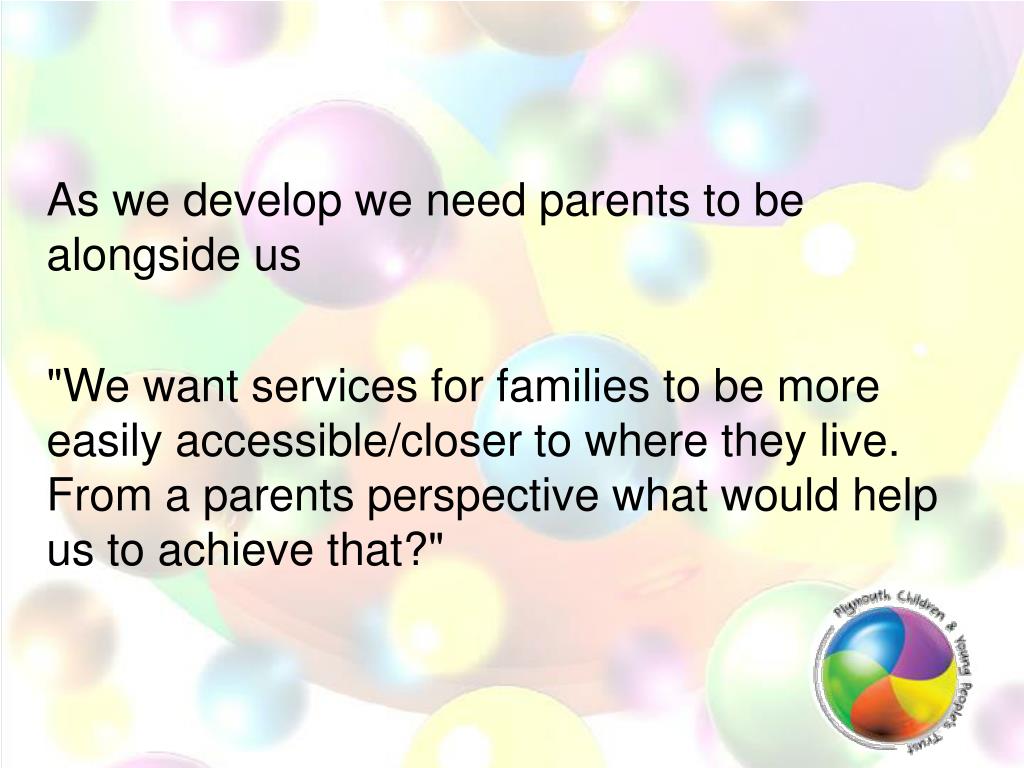 As we develop we need parents to be alongside us

"We want services for families to be more easily accessible/closer to where they live. From a parents perspective what would help us to achieve that?"

Plymouth Children & Young People's Trust